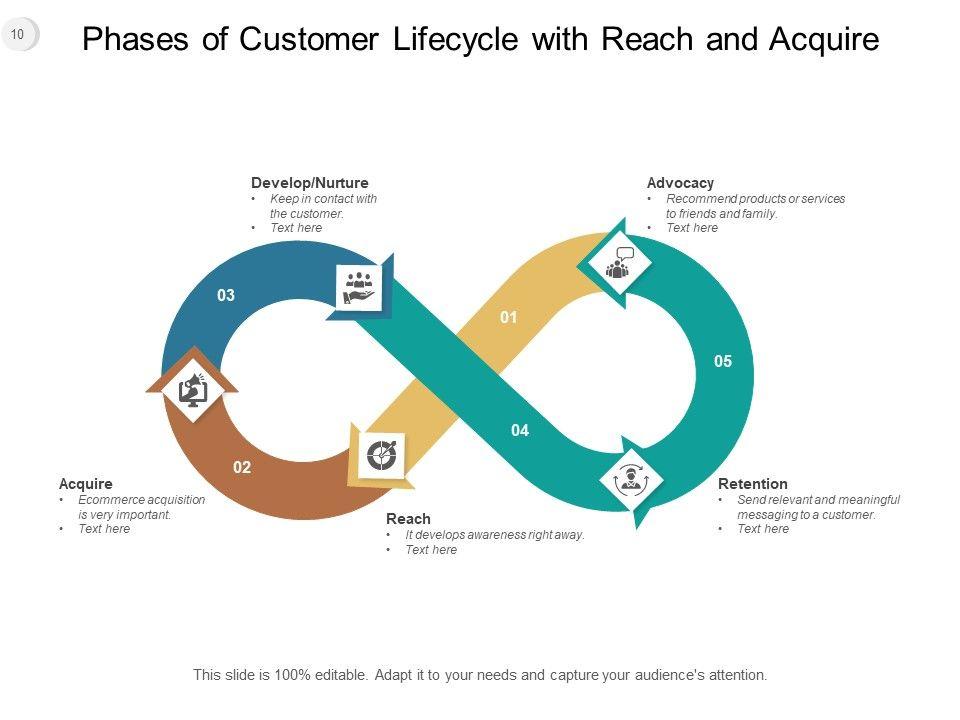 10

Phases of Customer Lifecycle with Reach and Acquire

Develop/Nurture
• Keep in contact with the customer.
• Text here

Advocacy
• Recommend products or services to friends and family.
• Text here

03

01

05

04

02

Acquire
• Ecommerce acquisition is very important.
• Text here

Reach
• It develops awareness right away.
• Text here

Retention
• Send relevant and meaningful messaging to a customer.
• Text here

This slide is 100% editable. Adapt it to your needs and capture your audience's attention.